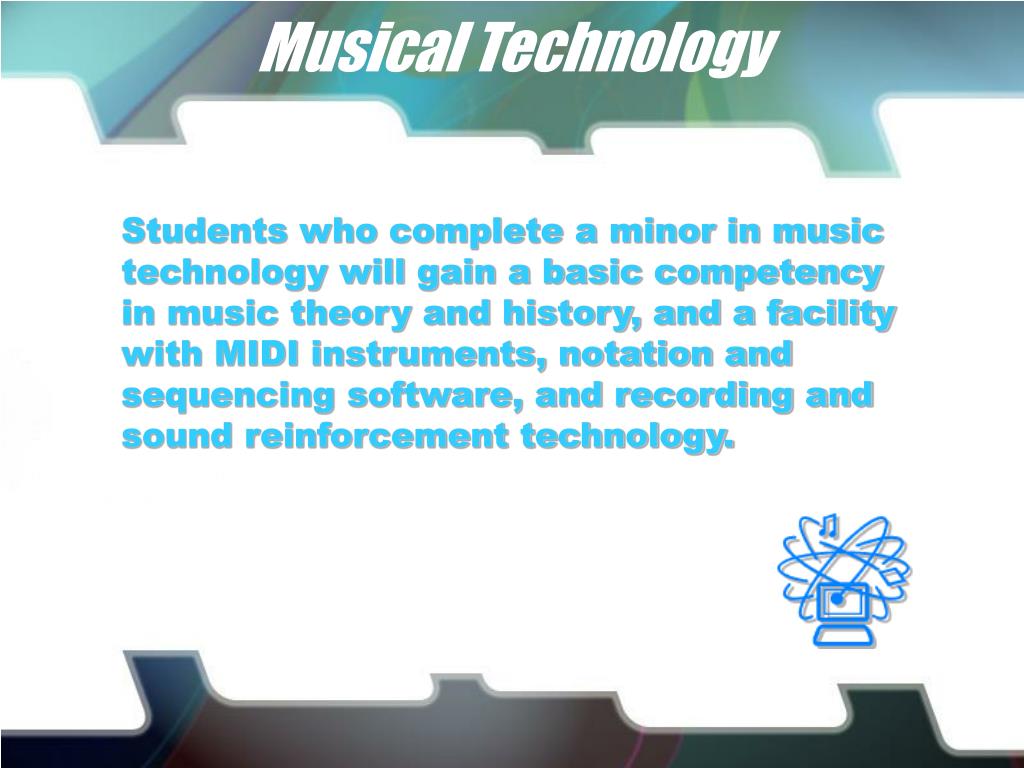 Musical Technology

Students who complete a minor in music technology will gain a basic competency in music theory and history, and a facility with MIDI instruments, notation and sequencing software, and recording and sound reinforcement technology.